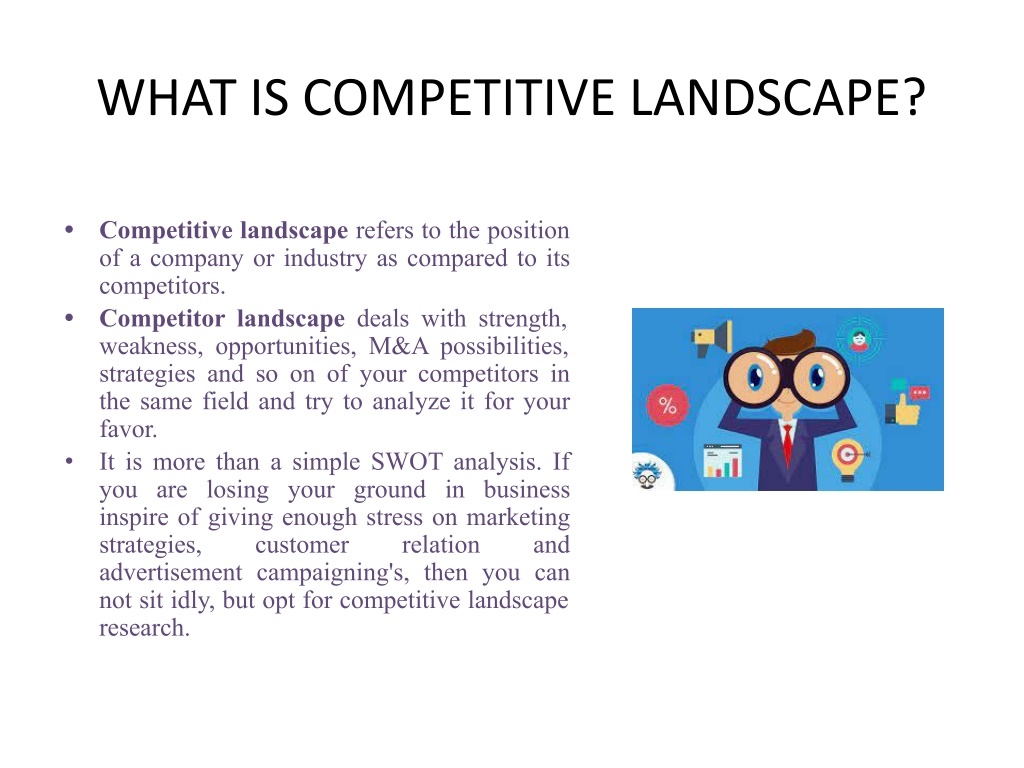 WHAT IS COMPETITIVE LANDSCAPE?

• Competitive landscape refers to the position of a company or industry as compared to its competitors.
• Competitor landscape deals with strength, weakness, opportunities, M&A possibilities, strategies and so on of your competitors in the same field and try to analyze it for your favor.
• It is more than a simple SWOT analysis. If you are losing your ground in business inspire of giving enough stress on marketing strategies, customer relation and advertisement campaigning's, then you can not sit idly, but opt for competitive landscape research.

%